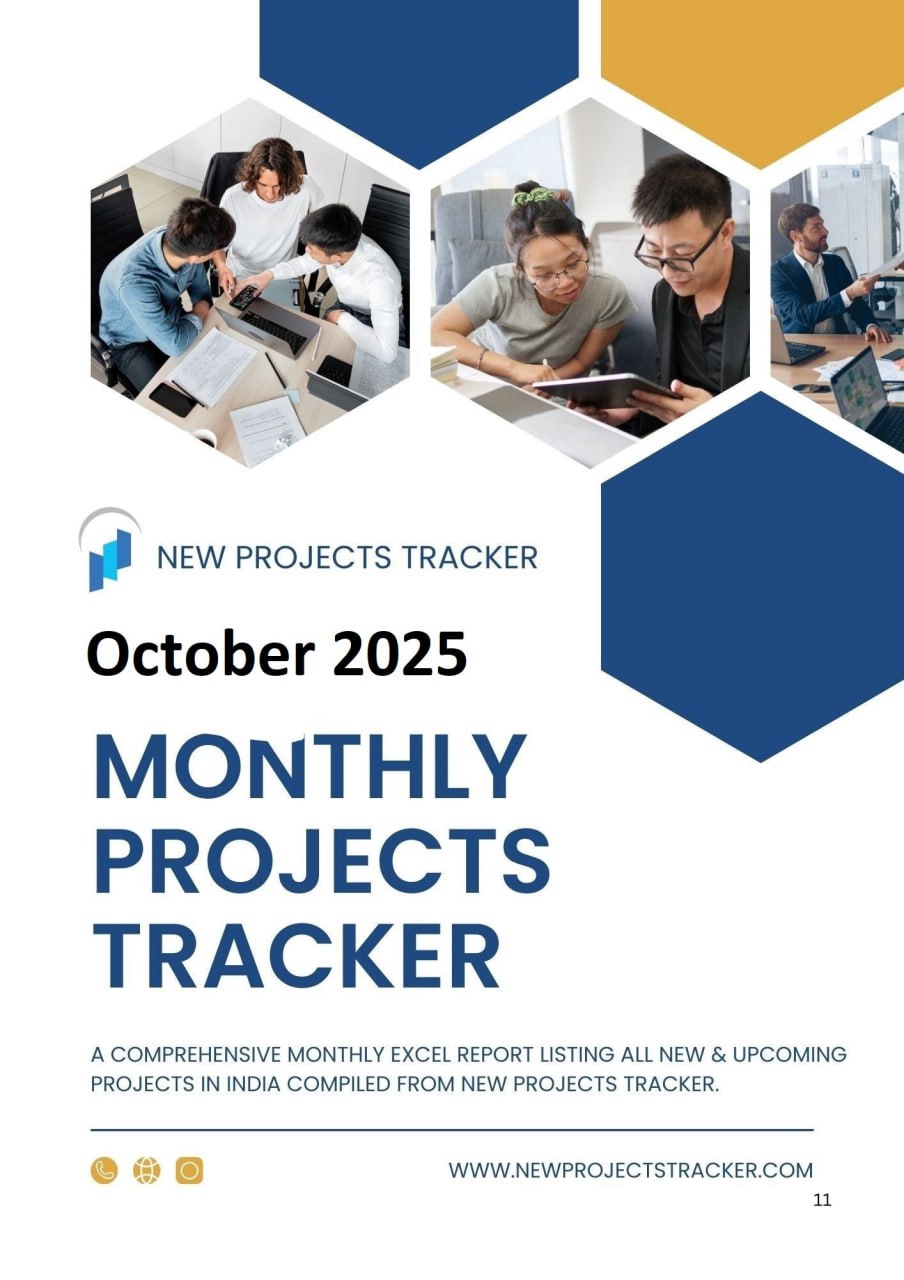 NEW PROJECTS TRACKER

October 2025

MONTHLY PROJECTS TRACKER

A COMPREHENSIVE MONTHLY EXCEL REPORT LISTING ALL NEW & UPCOMING PROJECTS IN INDIA COMPILED FROM NEW PROJECTS TRACKER.

WWW.NEWPROJECTSTRACKER.COM

11